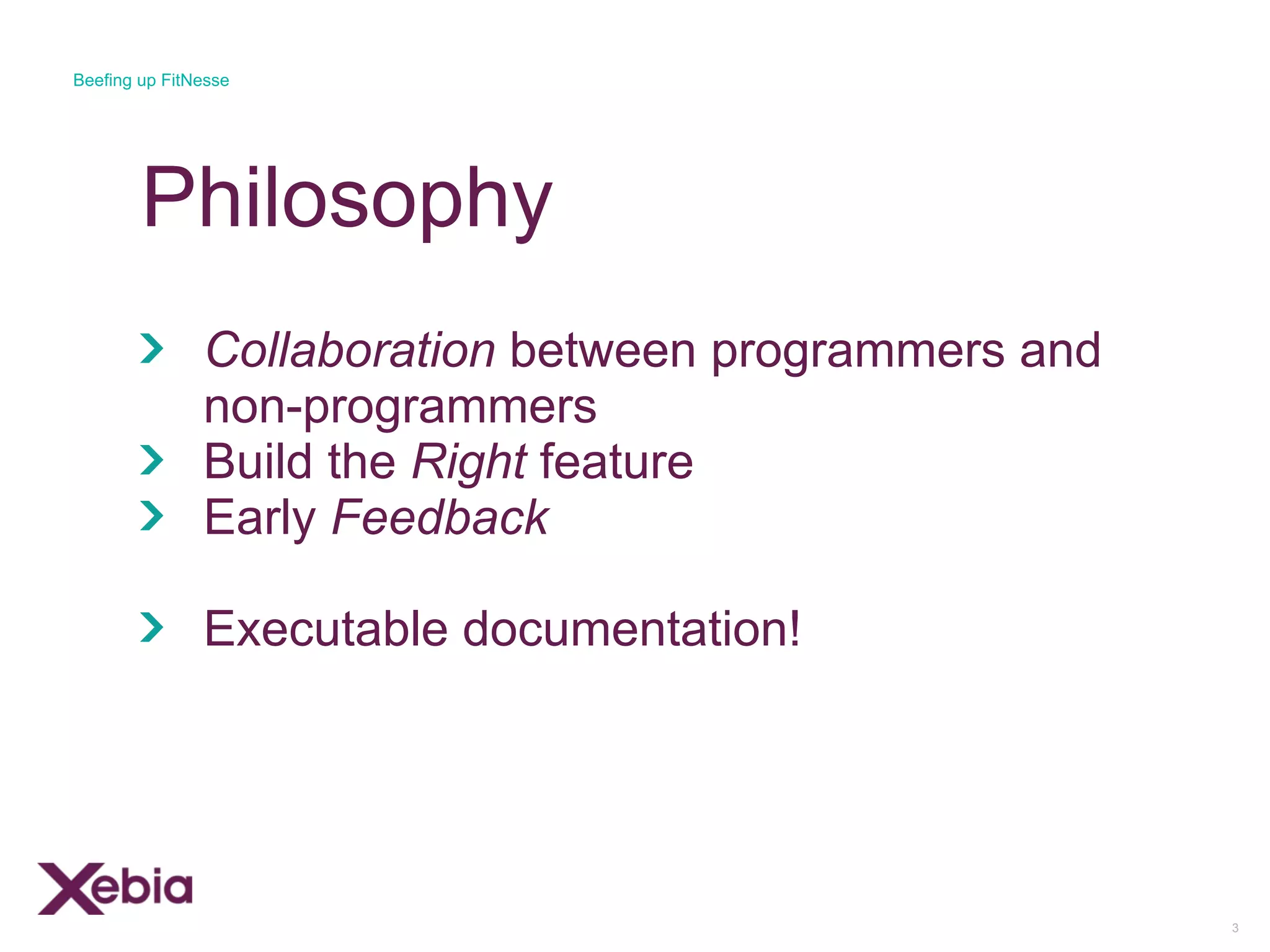 Beefing up FitNesse

Philosophy

› Collaboration between programmers and non-programmers
› Build the Right feature
› Early Feedback

› Executable documentation!

Xebia

3